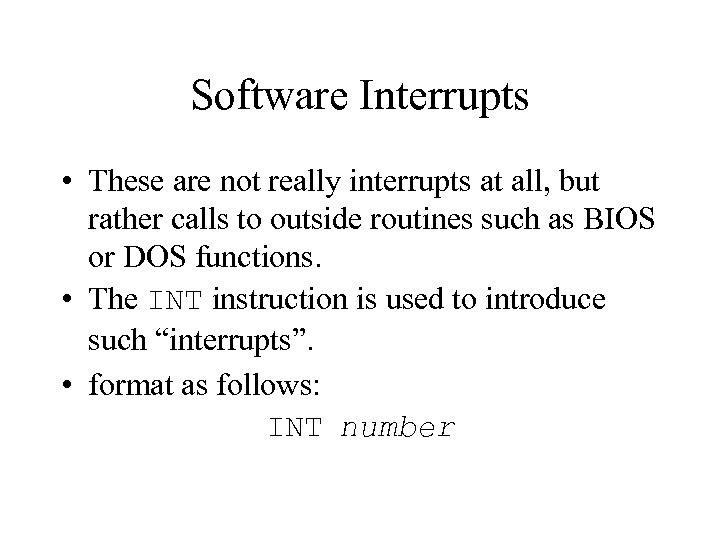 Software Interrupts

• These are not really interrupts at all, but rather calls to outside routines such as BIOS or DOS functions.

• The INT instruction is used to introduce such “interrupts”.

• format as follows:

INT number